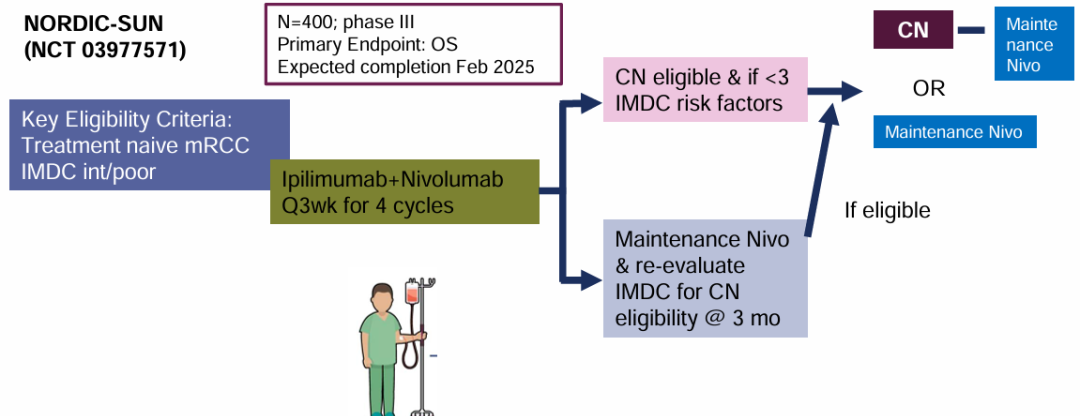 NORDIC-SUN
(NCT 03977571)

N=400; phase III
Primary Endpoint: OS
Expected completion Feb 2025

Key Eligibility Criteria:
Treatment naive mRCC
IMDC int/poor

Ipilimumab+Nivolumab
Q3wk for 4 cycles

CN eligible & if <3
IMDC risk factors

Maintenance Nivo
& re-evaluate
IMDC for CN
eligibility @ 3 mo

If eligible

CN

Maintenance Nivo

OR

Maintenance Nivo